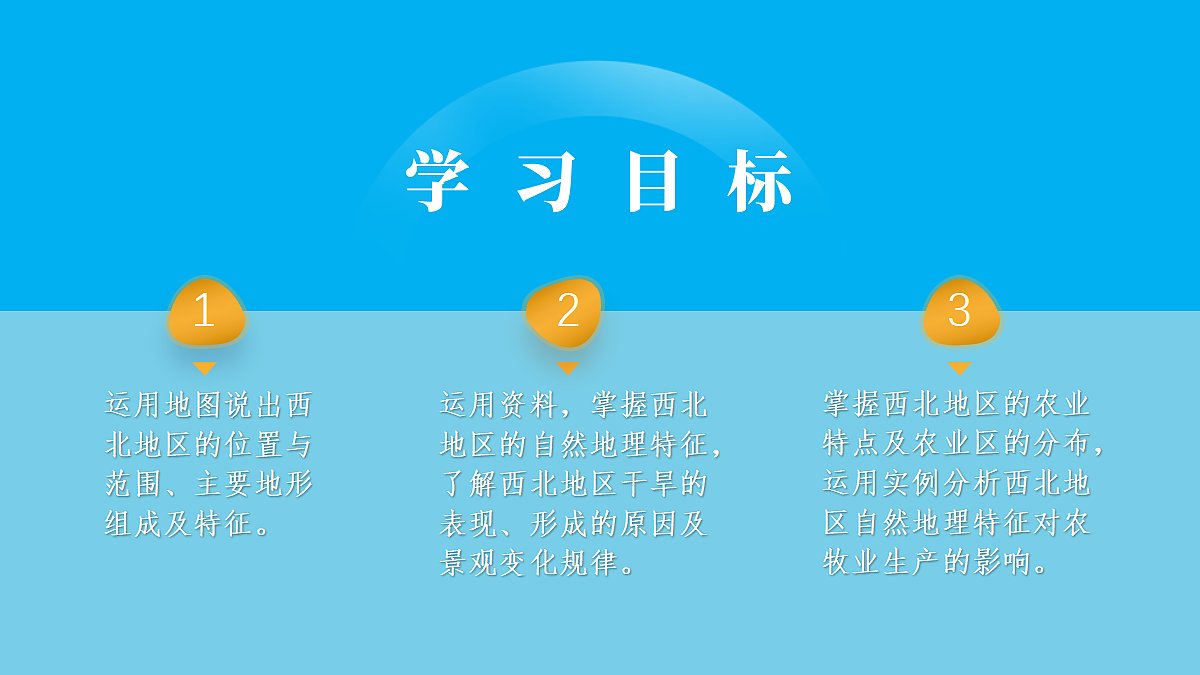 学 习 目 标

1

运用地图说出西北地区的位置与范围、主要地形组成及特征。

2

运用资料，掌握西北地区的自然地理特征，了解西北地区干旱的表现、形成的原因及景观变化规律。

3

掌握西北地区的农业特点及农业区的分布，运用实例分析西北地区自然地理特征对农牧业生产的影响。